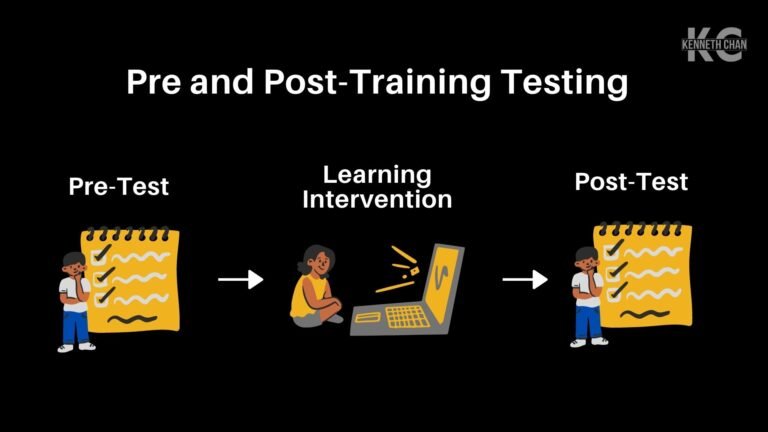 KC
KENNETH CHAN

Pre and Post-Training Testing

Pre-Test

Learning Intervention

Post-Test